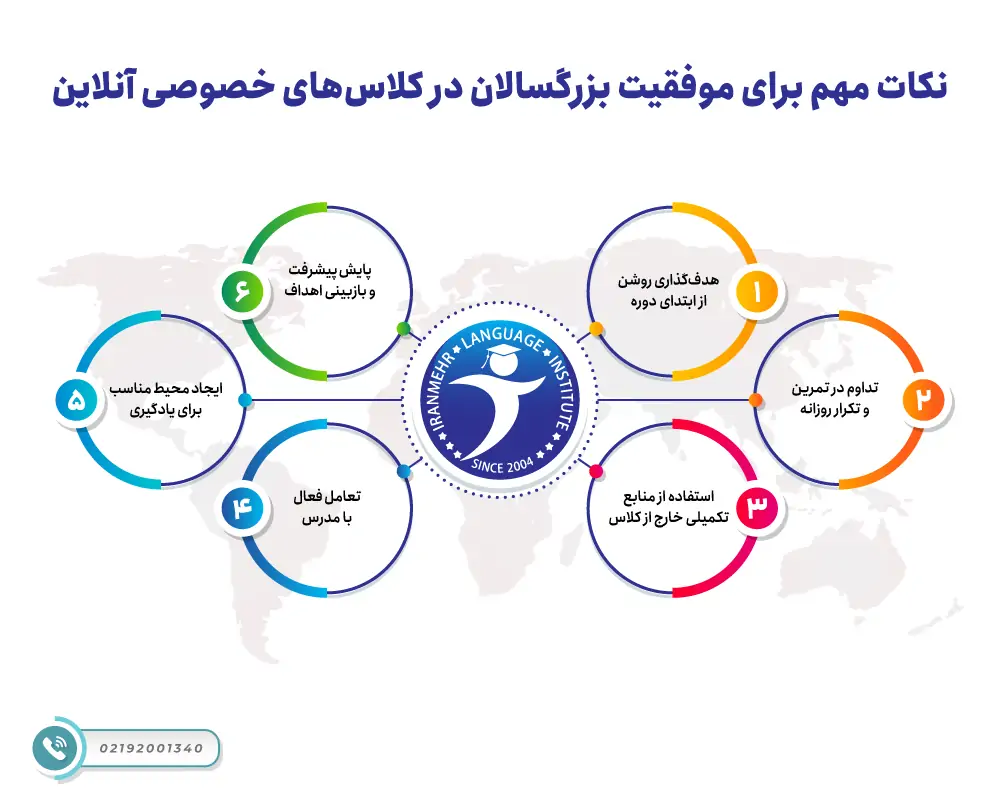 نکات مهم برای موفقیت بزرگسالان در کلاس‌های خصوصی آنلاین

۱
هدف‌گذاری روشن
از ابتدای دوره

۲
تداوم در تمرین
و تکرار روزانه

۳
استفاده از منابع
تکمیلی خارج از کلاس

۴
تعامل فعال
با مدرس

۵
ایجاد محیط مناسب
برای یادگیری

۶
پایش پیشرفت
و بازبینی اهداف

IRANMEHR LANGUAGE INSTITUTE
SINCE 2004

02192001340